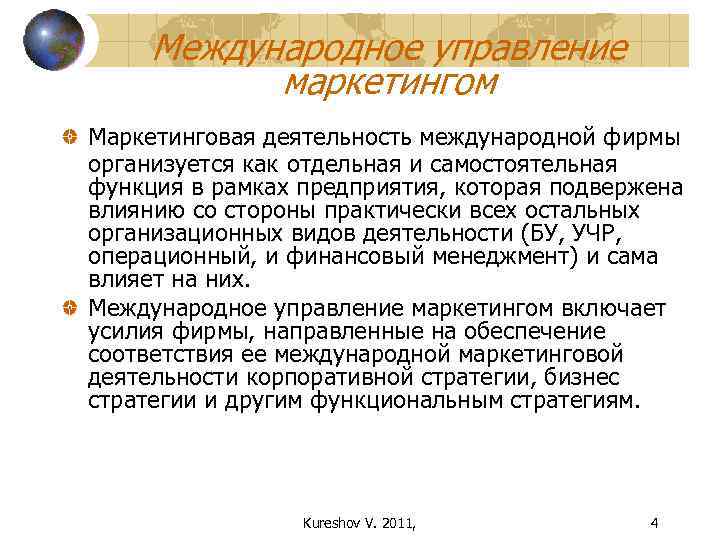 Международное управление маркетингом

Маркетинговая деятельность международной фирмы организуется как отдельная и самостоятельная функция в рамках предприятия, которая подвержена влиянию со стороны практически всех остальных организационных видов деятельности (БУ, УЧР, операционный, и финансовый менеджмент) и сама влияет на них.

Международное управление маркетингом включает усилия фирмы, направленные на обеспечение соответствия ее международной маркетинговой деятельности корпоративной стратегии, бизнес стратегии и другим функциональным стратегиям.

Kureshov V. 2011,

4